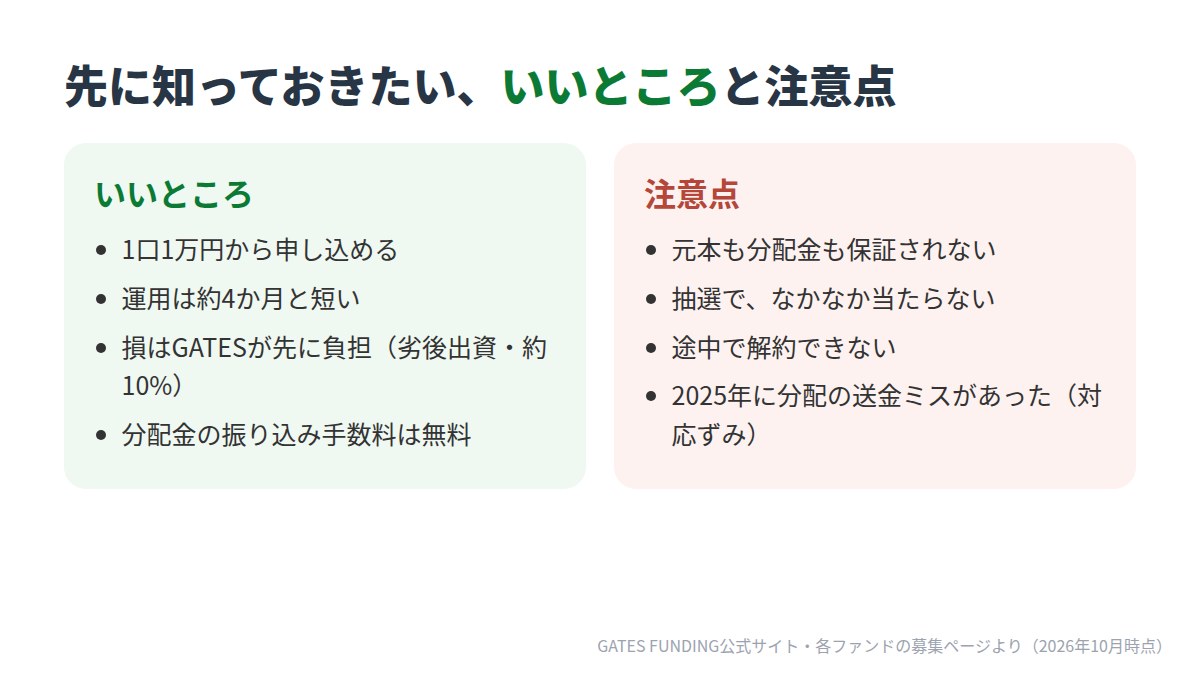 先に知っておきたい、いいところと注意点

いいところ

• 1口1万円から申し込める
• 運用は約4か月と短い
• 損はGATESが先に負担（劣後出資・約10%）
• 分配金の振り込み手数料は無料

注意点

• 元本も分配金も保証されない
• 抽選で、なかなか当たらない
• 途中で解約できない
• 2025年に分配の送金ミスがあった（対応ずみ）

GATES FUNDING公式サイト・各ファンドの募集ページより（2026年10月時点）